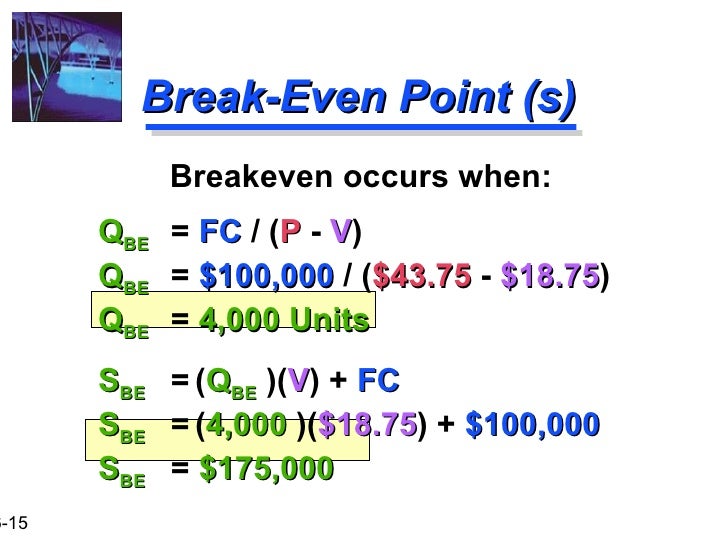 Break-Even Point (s)

Breakeven occurs when:

$Q_{BE}$ = FC / (P - V)
$Q_{BE}$ = \$100,000 / (\$43.75 - \$18.75)
$Q_{BE}$ = 4,000 Units

$S_{BE}$ = ($Q_{BE}$ )(V) + FC
$S_{BE}$ = (4,000 )(\$18.75) + \$100,000
$S_{BE}$ = \$175,000

-15